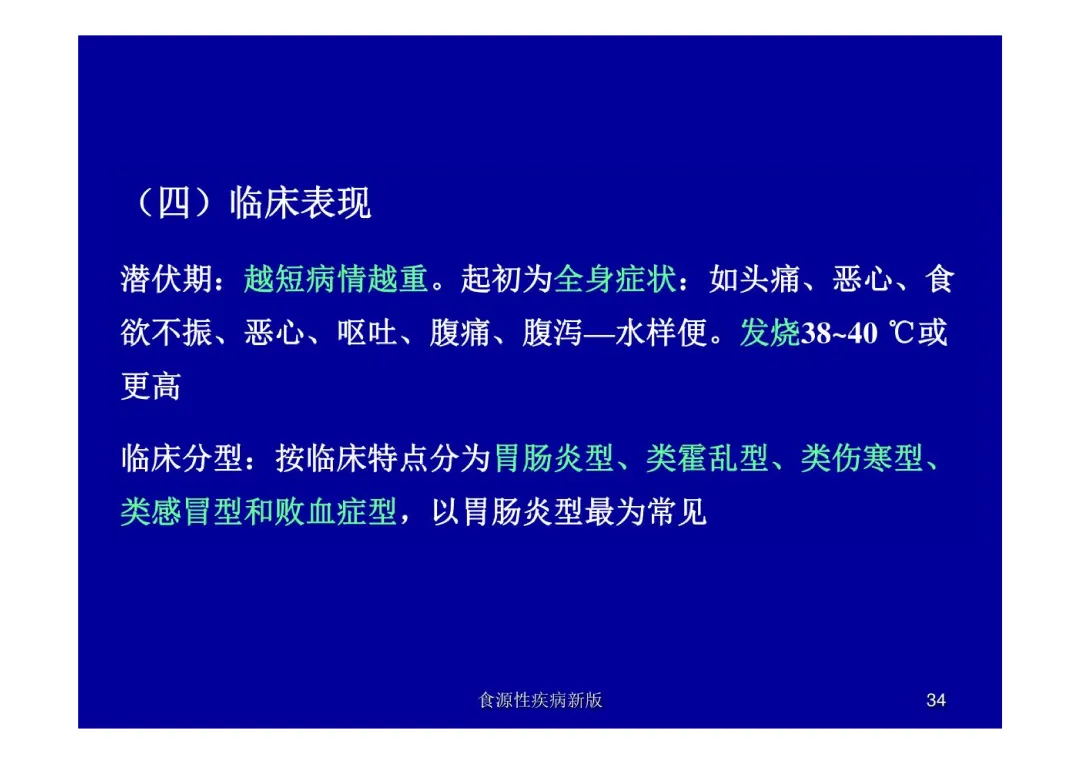 （四）临床表现

潜伏期：越短病情越重。起初为全身症状：如头痛、恶心、食欲不振、恶心、呕吐、腹痛、腹泻—水样便。发烧38~40 ℃或更高

临床分型：按临床特点分为胃肠炎型、类霍乱型、类伤寒型、类感冒型和败血症型，以胃肠炎型最为常见

食源性疾病新版

34